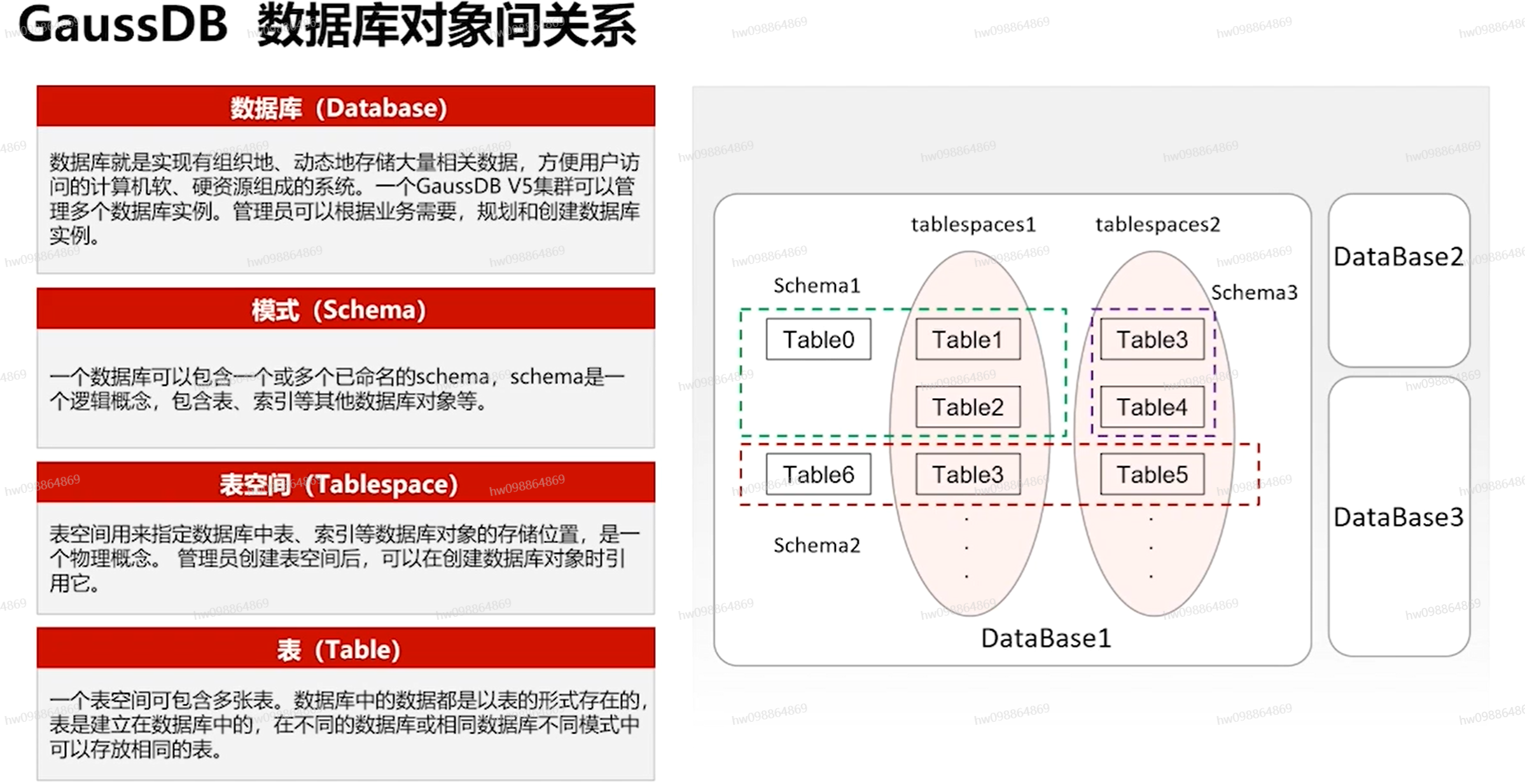 GaussDB 数据库对象间关系

数据库（Database）

数据库就是实现有组织地、动态地存储大量相关数据，方便用户访问的计算机软、硬资源组成的系统。一个GaussDB V5集群可以管理多个数据库实例。管理员可以根据业务需要，规划和创建数据库实例。

模式（Schema）

一个数据库可以包含一个或多个已命名的schema，schema是一个逻辑概念，包含表、索引等其他数据库对象等。

表空间（Tablespace）

表空间用来指定数据库中表、索引等数据库对象的存储位置，是一个物理概念。 管理员创建表空间后，可以在创建数据库对象时引用它。

表（Table）

一个表空间可包含多张表。数据库中的数据都是以表的形式存在的，表是建立在数据库中的，在不同的数据库或相同数据库不同模式中可以存放相同的表。

tablespaces1
tablespaces2
Schema1
Schema3
Table0
Table1
Table3
Table2
Table4
Table6
Table3
Table5
Schema2
DataBase1
DataBase2
DataBase3

hw098864869